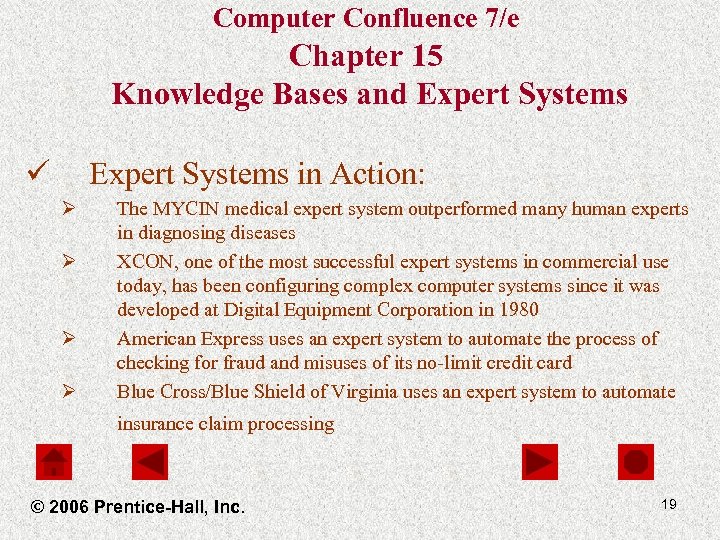 Computer Confluence 7/e
Chapter 15
Knowledge Bases and Expert Systems

✓ Expert Systems in Action:

➢ The MYCIN medical expert system outperformed many human experts in diagnosing diseases

➢ XCON, one of the most successful expert systems in commercial use today, has been configuring complex computer systems since it was developed at Digital Equipment Corporation in 1980

➢ American Express uses an expert system to automate the process of checking for fraud and misuses of its no-limit credit card

➢ Blue Cross/Blue Shield of Virginia uses an expert system to automate insurance claim processing

© 2006 Prentice-Hall, Inc.

19